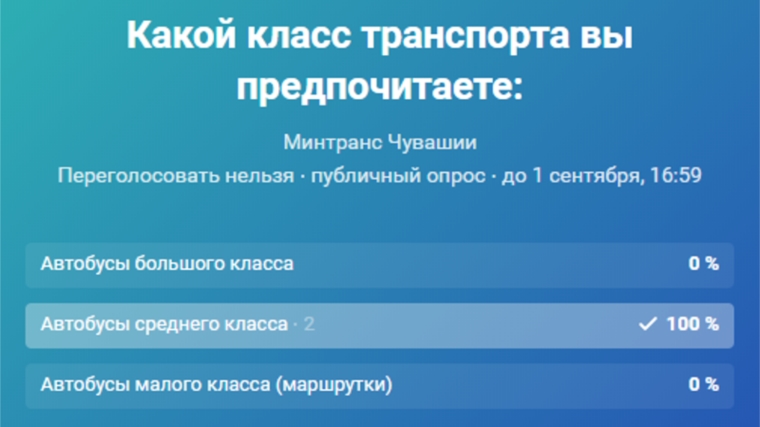 Какой класс транспорта вы предпочитаете:

Минтранс Чувашии

Переголосовать нельзя · публичный опрос · до 1 сентября, 16:59

Автобусы большого класса 0 %

Автобусы среднего класса · 2 ✓ 100 %

Автобусы малого класса (маршрутки) 0 %